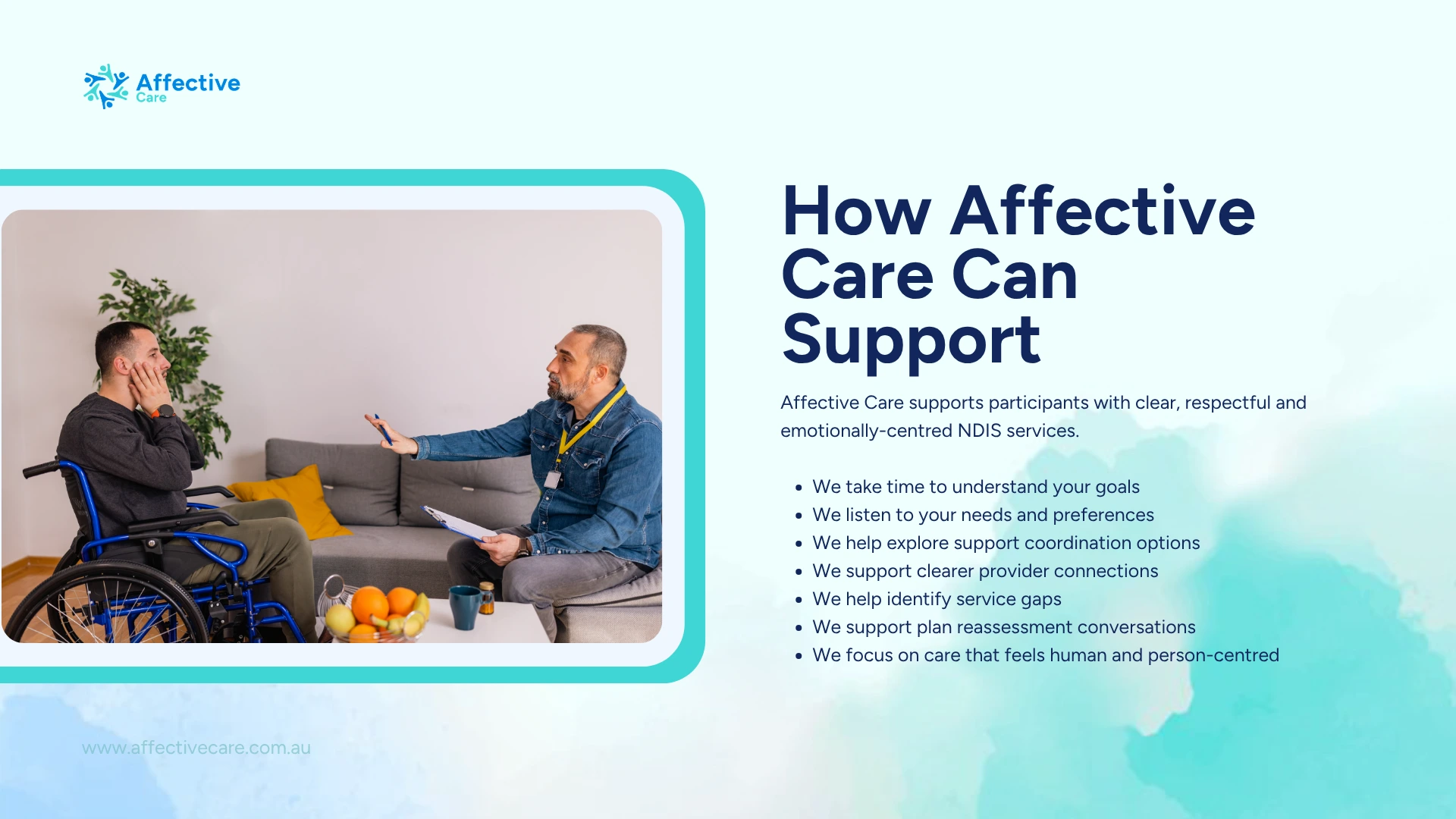 Affective
Care

How Affective Care Can Support

Affective Care supports participants with clear, respectful and emotionally-centred NDIS services.

- We take time to understand your goals
- We listen to your needs and preferences
- We help explore support coordination options
- We support clearer provider connections
- We help identify service gaps
- We support plan reassessment conversations
- We focus on care that feels human and person-centred

www.affectivecare.com.au